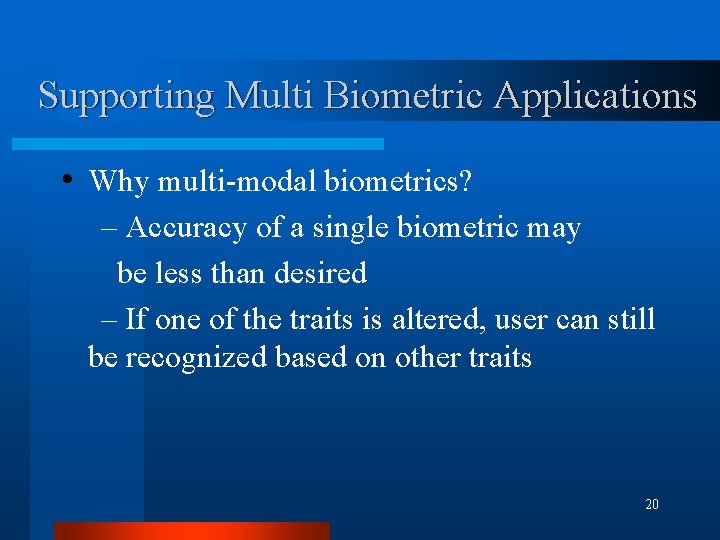 Supporting Multi Biometric Applications

• Why multi-modal biometrics?

– Accuracy of a single biometric may be less than desired

– If one of the traits is altered, user can still be recognized based on other traits

20